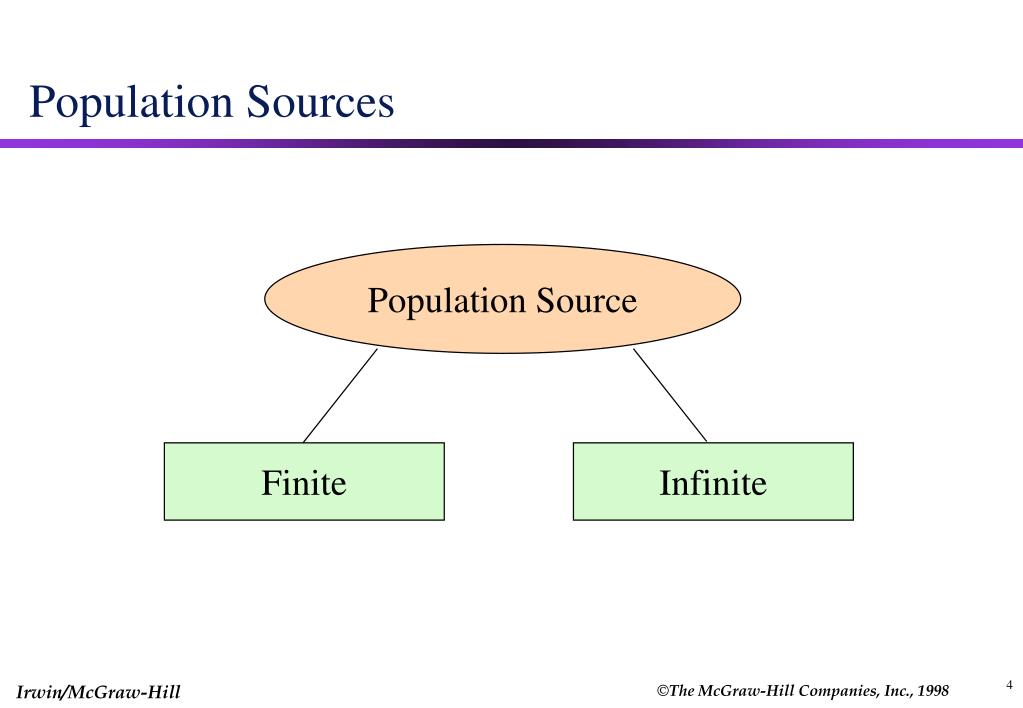 Population Sources

Population Source

Finite

Infinite

Irwin/McGraw-Hill

©The McGraw-Hill Companies, Inc., 1998

4